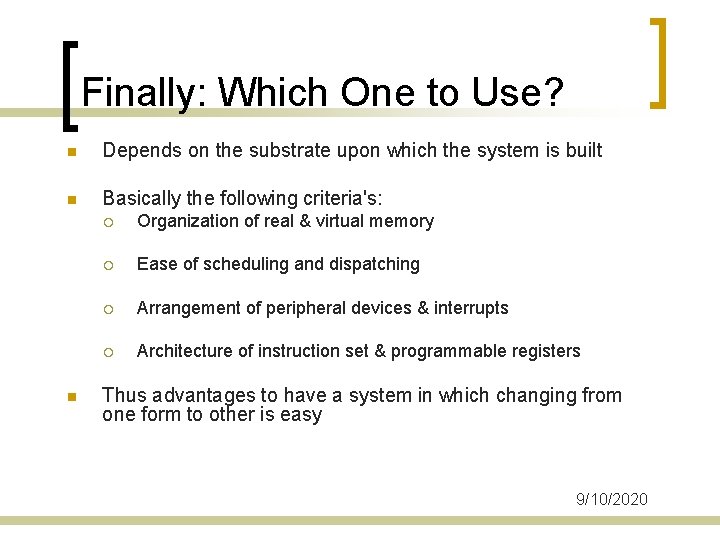 Finally: Which One to Use?

Depends on the substrate upon which the system is built

Basically the following criteria's:

Organization of real & virtual memory

Ease of scheduling and dispatching

Arrangement of peripheral devices & interrupts

Architecture of instruction set & programmable registers

Thus advantages to have a system in which changing from one form to other is easy

9/10/2020